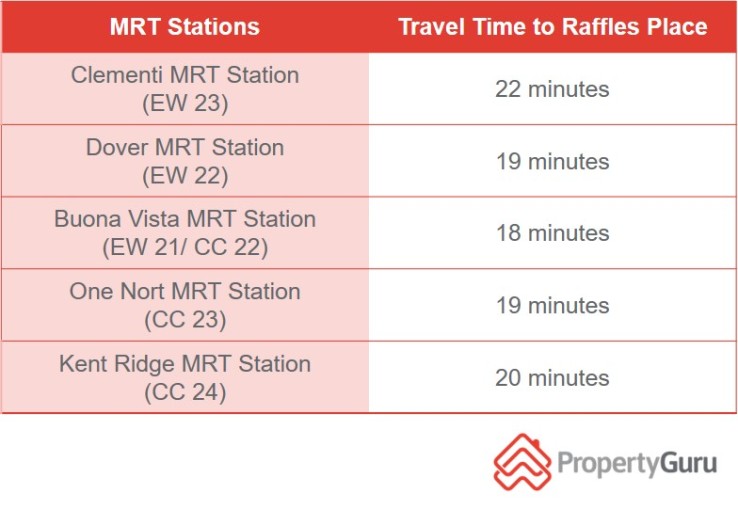 | MRT Stations | Travel Time to Raffles Place |
|---|---|
| Clementi MRT Station (EW 23) | 22 minutes |
| Dover MRT Station (EW 22) | 19 minutes |
| Buona Vista MRT Station (EW 21/ CC 22) | 18 minutes |
| One Nort MRT Station (CC 23) | 19 minutes |
| Kent Ridge MRT Station (CC 24) | 20 minutes |

PropertyGuru